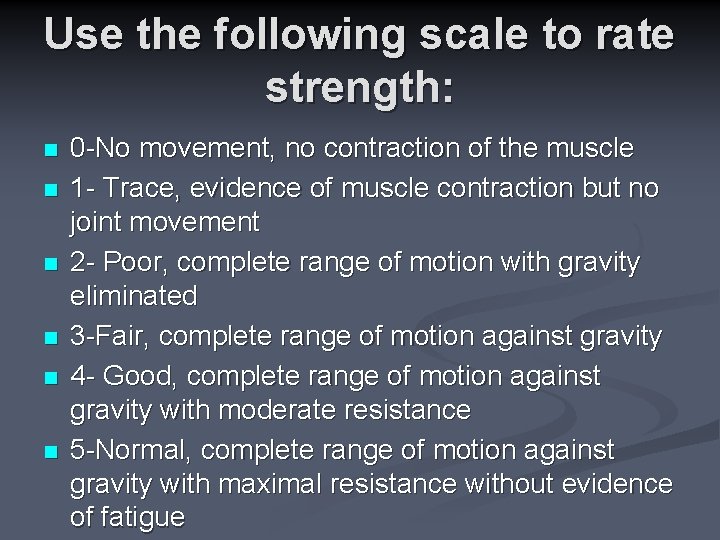 Use the following scale to rate strength:

- 0-No movement, no contraction of the muscle
- 1- Trace, evidence of muscle contraction but no joint movement
- 2- Poor, complete range of motion with gravity eliminated
- 3-Fair, complete range of motion against gravity
- 4- Good, complete range of motion against gravity with moderate resistance
- 5-Normal, complete range of motion against gravity with maximal resistance without evidence of fatigue